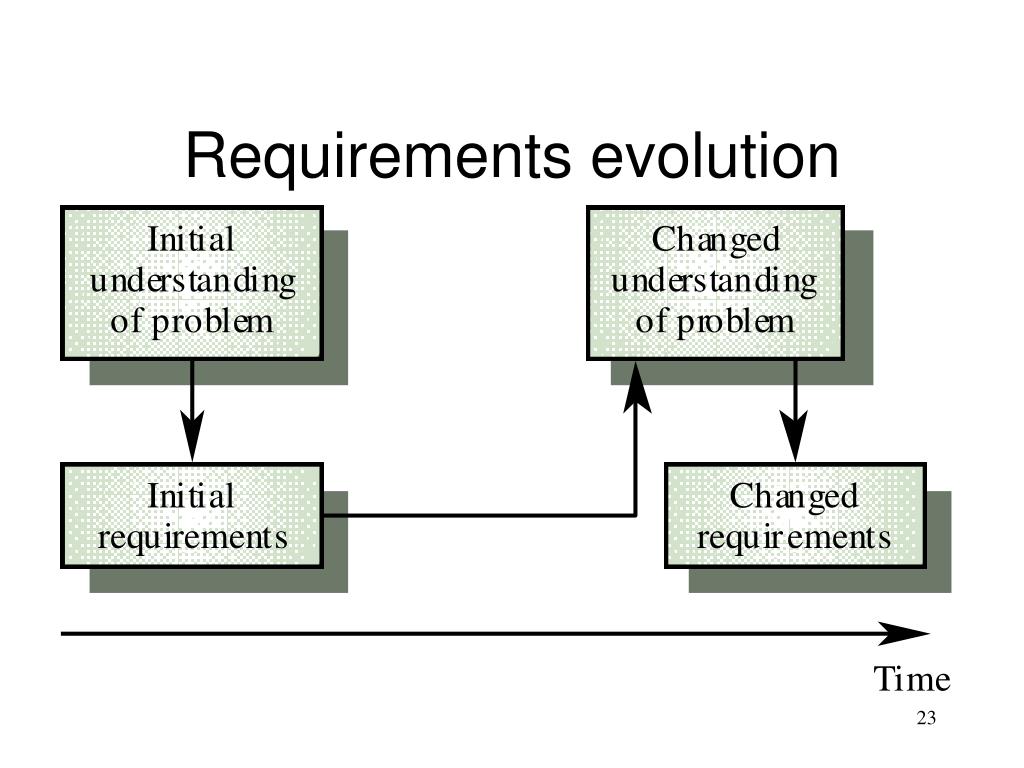 Requirements evolution

Initial understanding of problem

Changed understanding of problem

Initial requirements

Changed requirements

Time

23